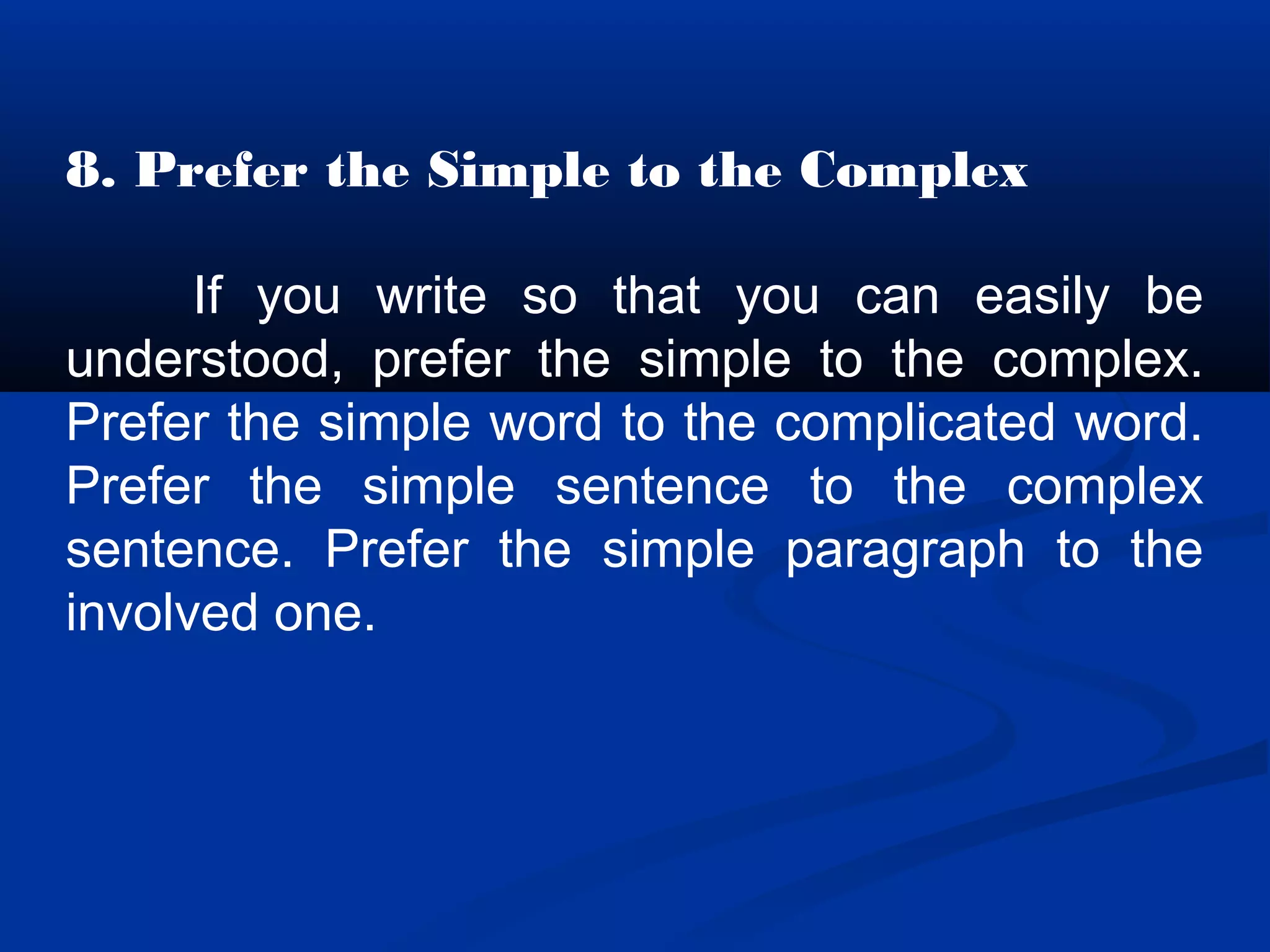 8. Prefer the Simple to the Complex

If you write so that you can easily be understood, prefer the simple to the complex. Prefer the simple word to the complicated word. Prefer the simple sentence to the complex sentence. Prefer the simple paragraph to the involved one.